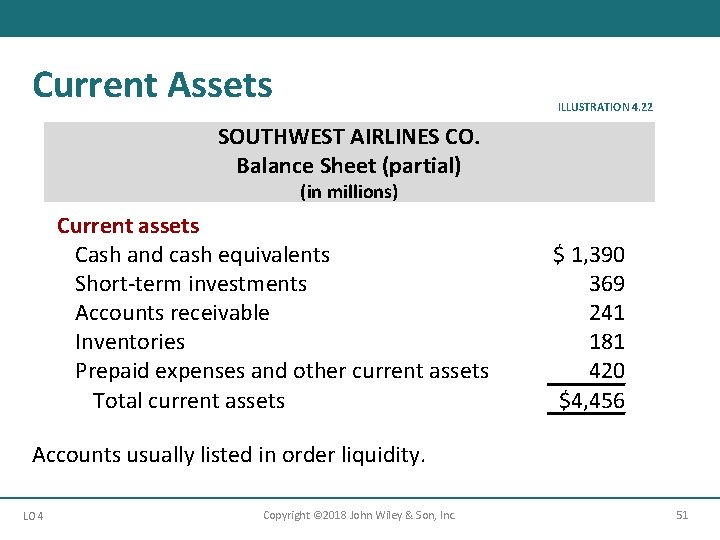 Current Assets

ILLUSTRATION 4.22

SOUTHWEST AIRLINES CO.
Balance Sheet (partial)
(in millions)

| Current assets | |
|---|---|
| Cash and cash equivalents | \$ 1,390 |
| Short-term investments | 369 |
| Accounts receivable | 241 |
| Inventories | 181 |
| Prepaid expenses and other current assets | 420 |
| Total current assets | \$4,456 |

Accounts usually listed in order liquidity.

LO 4

Copyright ©2018 John Wiley & Son, Inc.

51